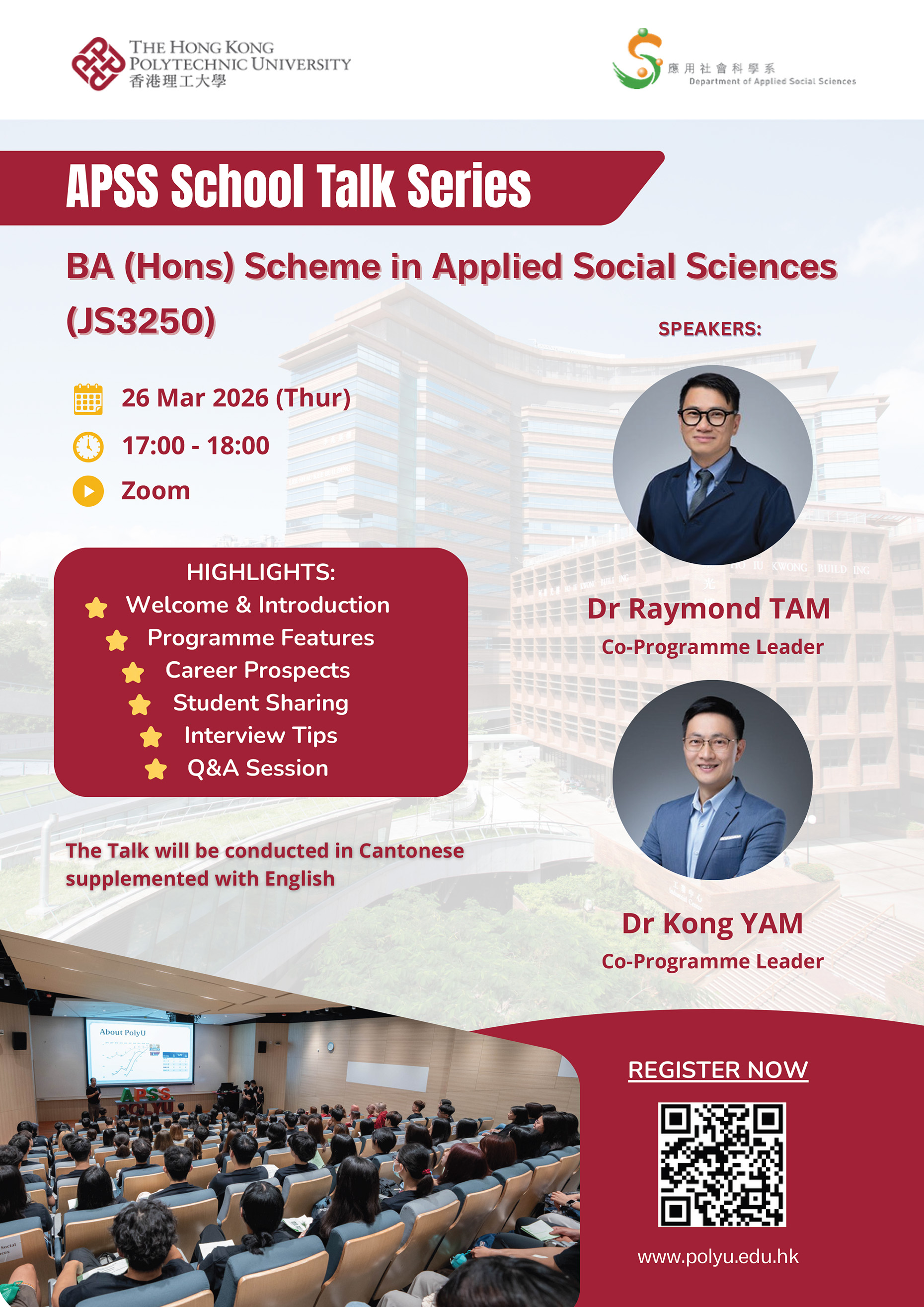 THE HONG KONG POLYTECHNIC UNIVERSITY
香港理工大學

應用社會科學系
Department of Applied Social Sciences

APSS School Talk Series

BA (Hons) Scheme in Applied Social Sciences (JS3250)

26 Mar 2026 (Thur)
17:00 - 18:00
Zoom

HIGHLIGHTS:
Welcome & Introduction
Programme Features
Career Prospects
Student Sharing
Interview Tips
Q&A Session

The Talk will be conducted in Cantonese supplemented with English

SPEAKERS:

Dr Raymond TAM
Co-Programme Leader

Dr Kong YAM
Co-Programme Leader

About PolyU

APSS
POLYU

REGISTER NOW

www.polyu.edu.hk